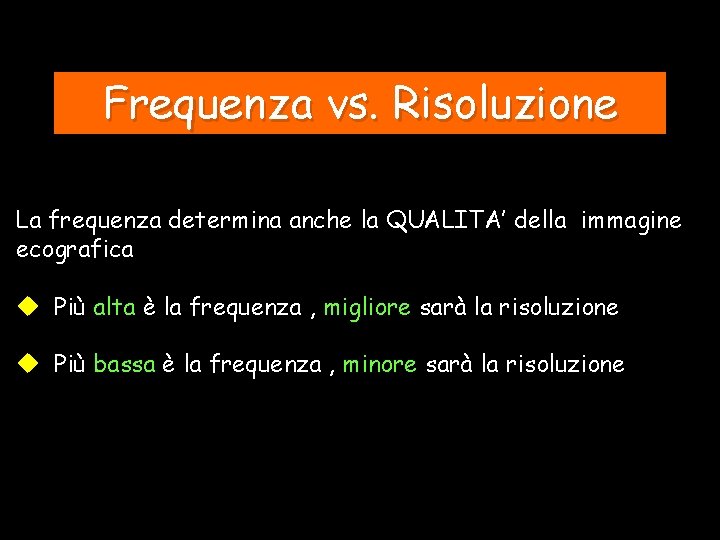 Frequenza vs. Risoluzione

La frequenza determina anche la QUALITA' della immagine ecografica

Più alta è la frequenza , migliore sarà la risoluzione

Più bassa è la frequenza , minore sarà la risoluzione